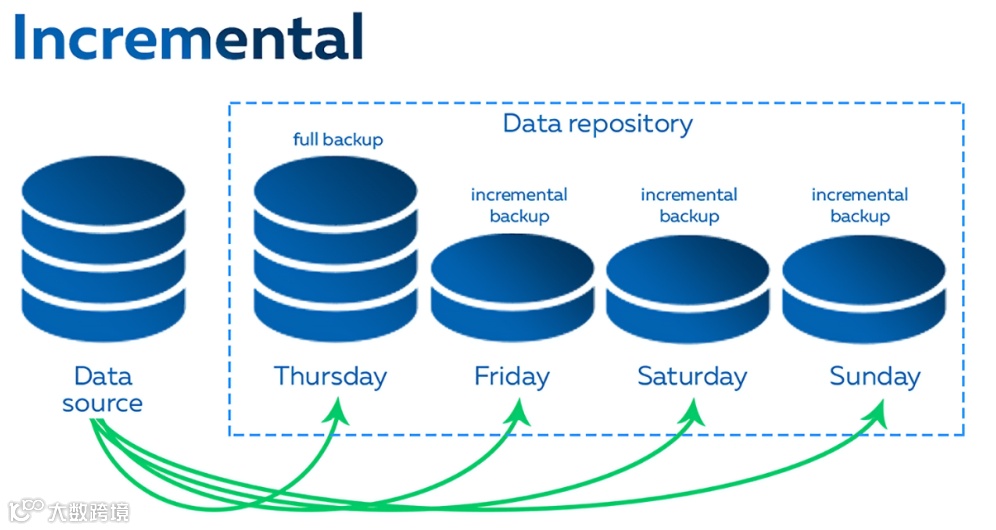 Incremental

Data repository

full backup

incremental backup

incremental backup

incremental backup

Data source

Thursday

Friday

Saturday

Sunday

大数跨境